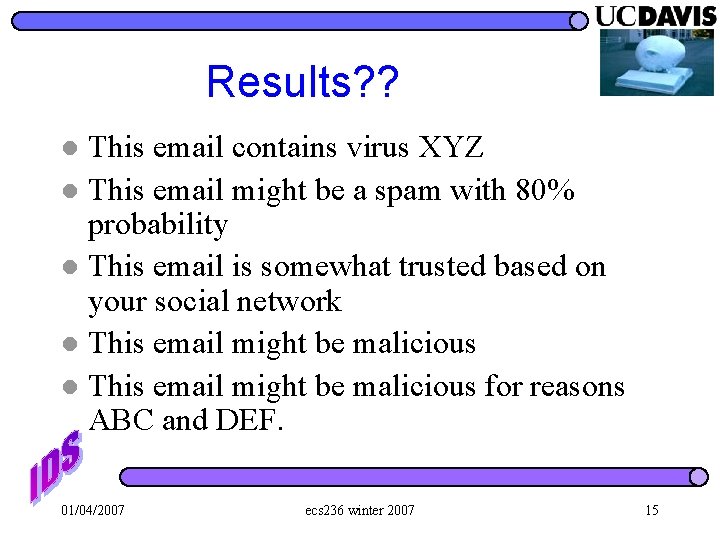 UCDAVIS

Results??

- This email contains virus XYZ
- This email might be a spam with 80% probability
- This email is somewhat trusted based on your social network
- This email might be malicious
- This email might be malicious for reasons ABC and DEF.

IDS

01/04/2007

ecs236 winter 2007

15